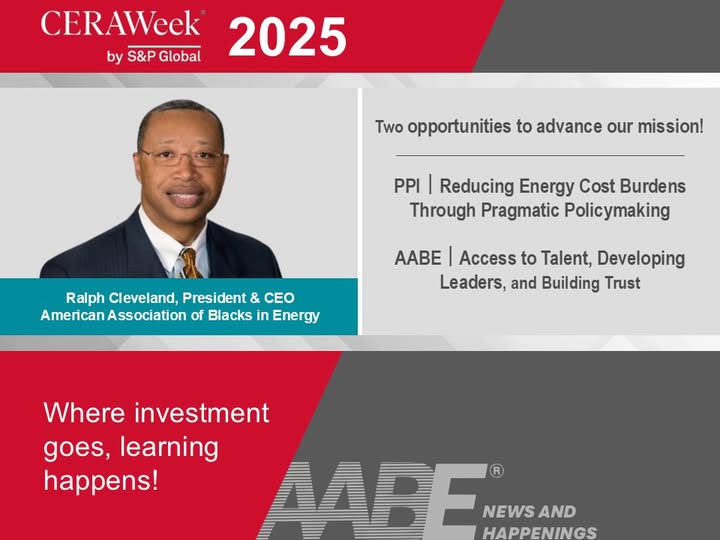 CERAWeek®
by S&P Global
2025

Ralph Cleveland, President & CEO
American Association of Blacks in Energy

Two opportunities to advance our mission!

PPI | Reducing Energy Cost Burdens Through Pragmatic Policymaking

AABE | Access to Talent, Developing Leaders, and Building Trust

Where investment goes, learning happens!

AABE®
NEWS AND HAPPENINGS